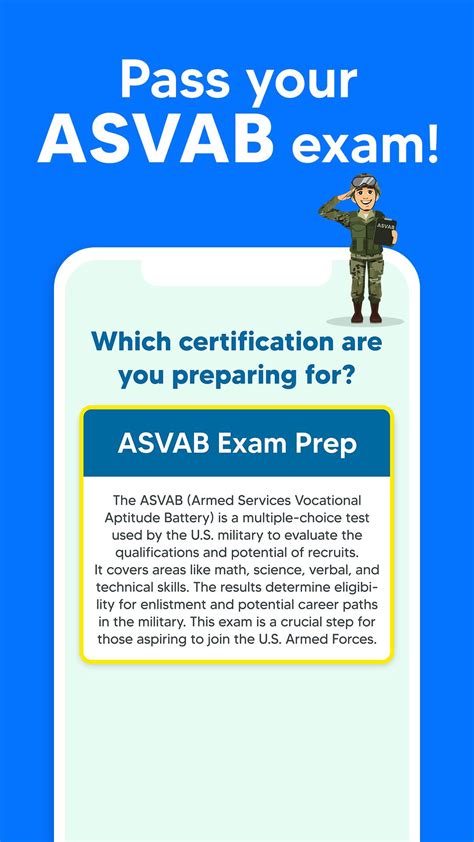 Pass your ASVAB exam!

ASVAB

Which certification are you preparing for?

ASVAB Exam Prep

The ASVAB (Armed Services Vocational Aptitude Battery) is a multiple-choice test used by the U.S. military to evaluate the qualifications and potential of recruits. It covers areas like math, science, verbal, and technical skills. The results determine eligibility for enlistment and potential career paths in the military. This exam is a crucial step for those aspiring to join the U.S. Armed Forces.